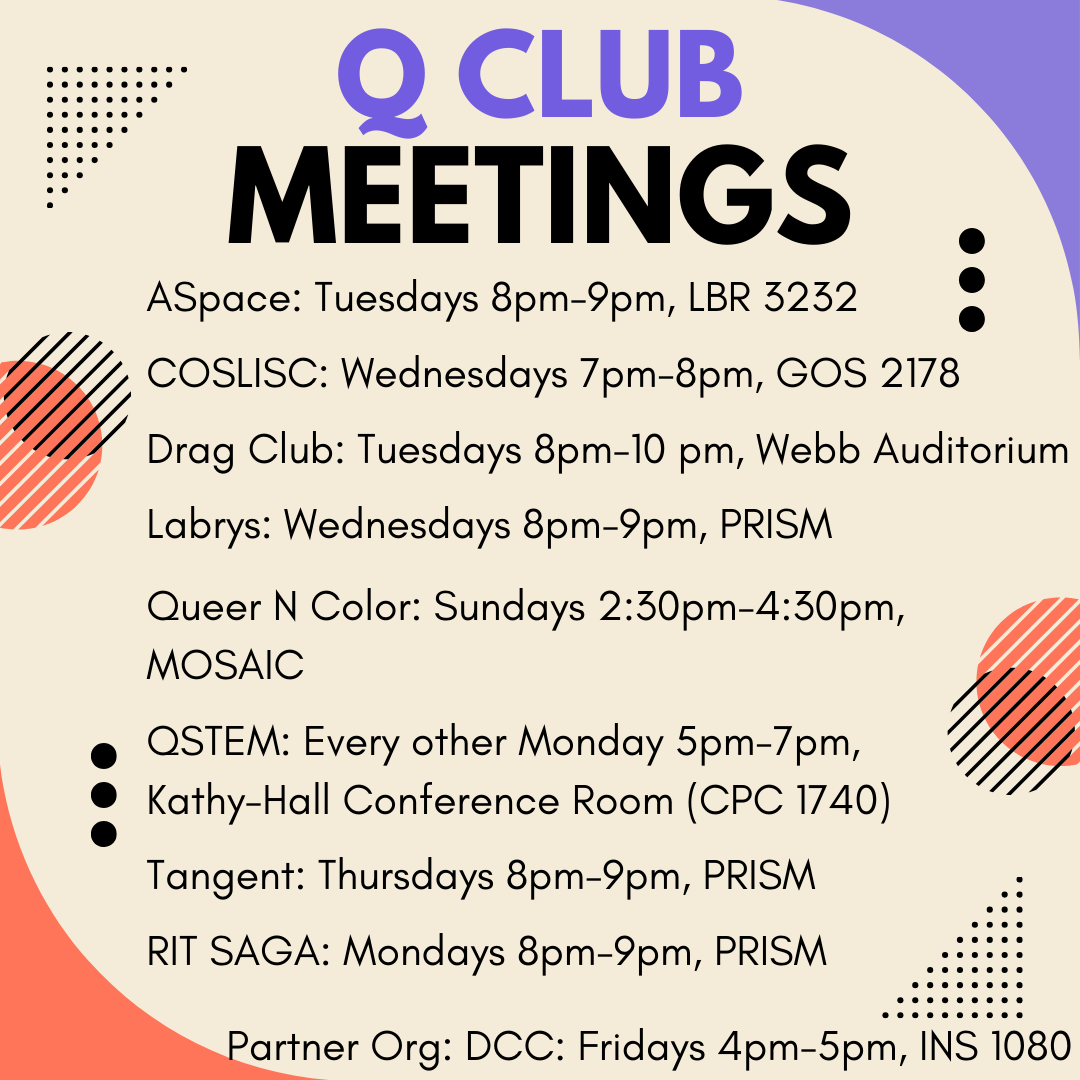 Q CLUB
MEETINGS

ASpace: Tuesdays 8pm-9pm, LBR 3232

COSLISC: Wednesdays 7pm-8pm, GOS 2178

Drag Club: Tuesdays 8pm-10 pm, Webb Auditorium

Labrys: Wednesdays 8pm-9pm, PRISM

Queer N Color: Sundays 2:30pm-4:30pm, MOSAIC

QSTEM: Every other Monday 5pm-7pm, Kathy-Hall Conference Room (CPC 1740)

Tangent: Thursdays 8pm-9pm, PRISM

RIT SAGA: Mondays 8pm-9pm, PRISM

Partner Org: DCC: Fridays 4pm-5pm, INS 1080